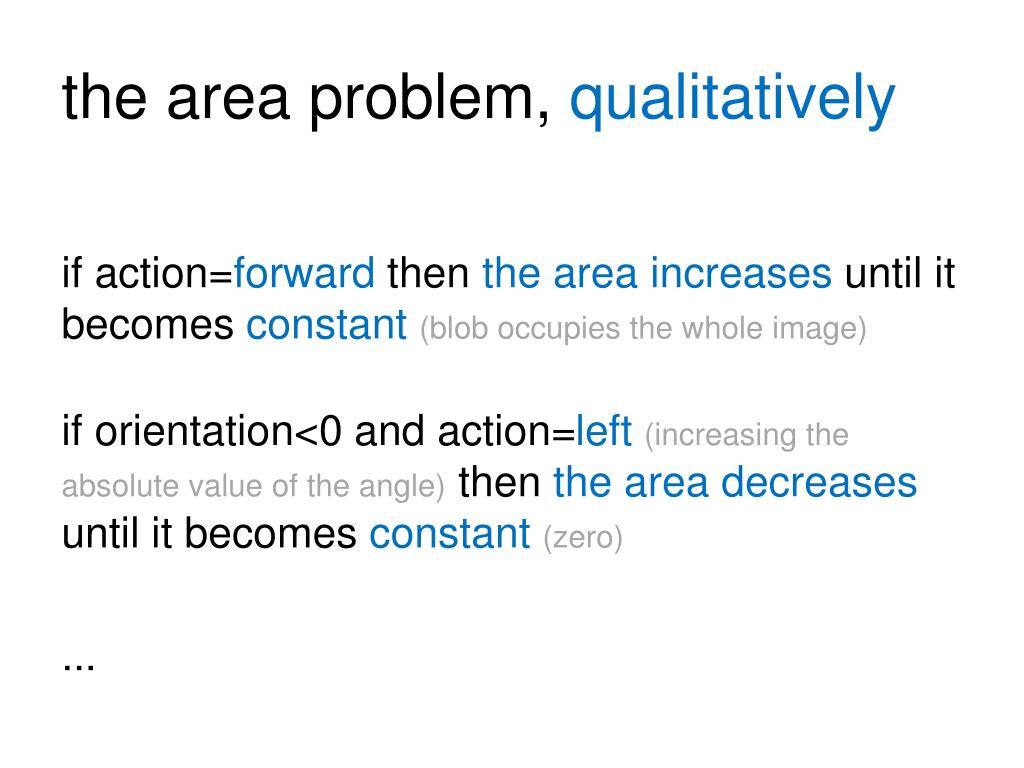 the area problem, qualitatively

if action=forward then the area increases until it becomes constant (blob occupies the whole image)

if orientation<0 and action=left (increasing the absolute value of the angle) then the area decreases until it becomes constant (zero)

...